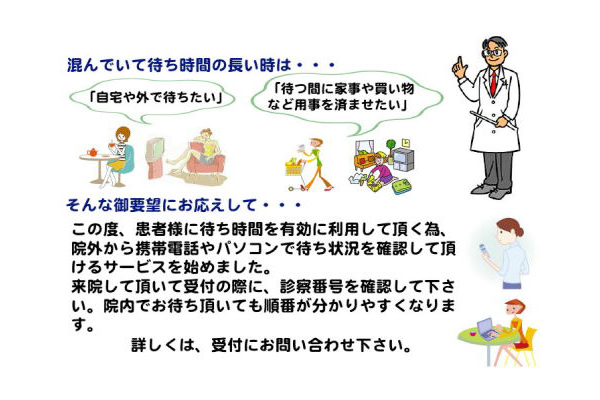 混んでいて待ち時間の長い時は・・・

「自宅や外で待ちたい」

「待つ間に家事や買い物など用事を済ませたい」

そんな御要望にお応えして・・・

この度、患者様に待ち時間を有効に利用して頂く為、院外から携帯電話やパソコンで待ち状況を確認して頂けるサービスを始めました。
来院して頂いて受付の際に、診察番号を確認して下さい。院内でお待ち頂いても順番が分かりやすくなります。

詳しくは、受付にお問い合わせ下さい。